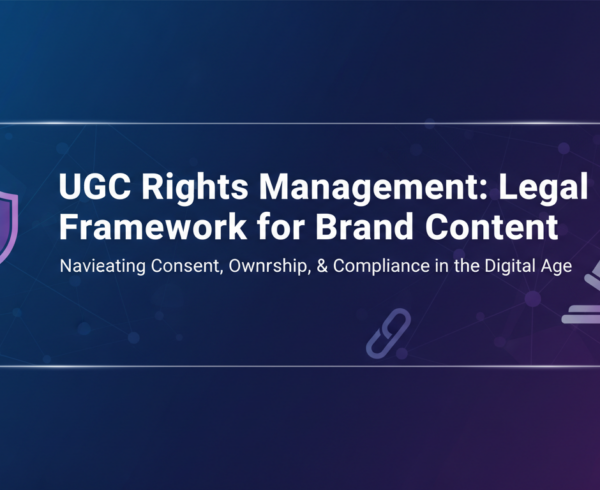 UGC Rights Management: Legal Framework for Brand Content

Navieating Consent, Ownrship, & Compliance in the Digital Age